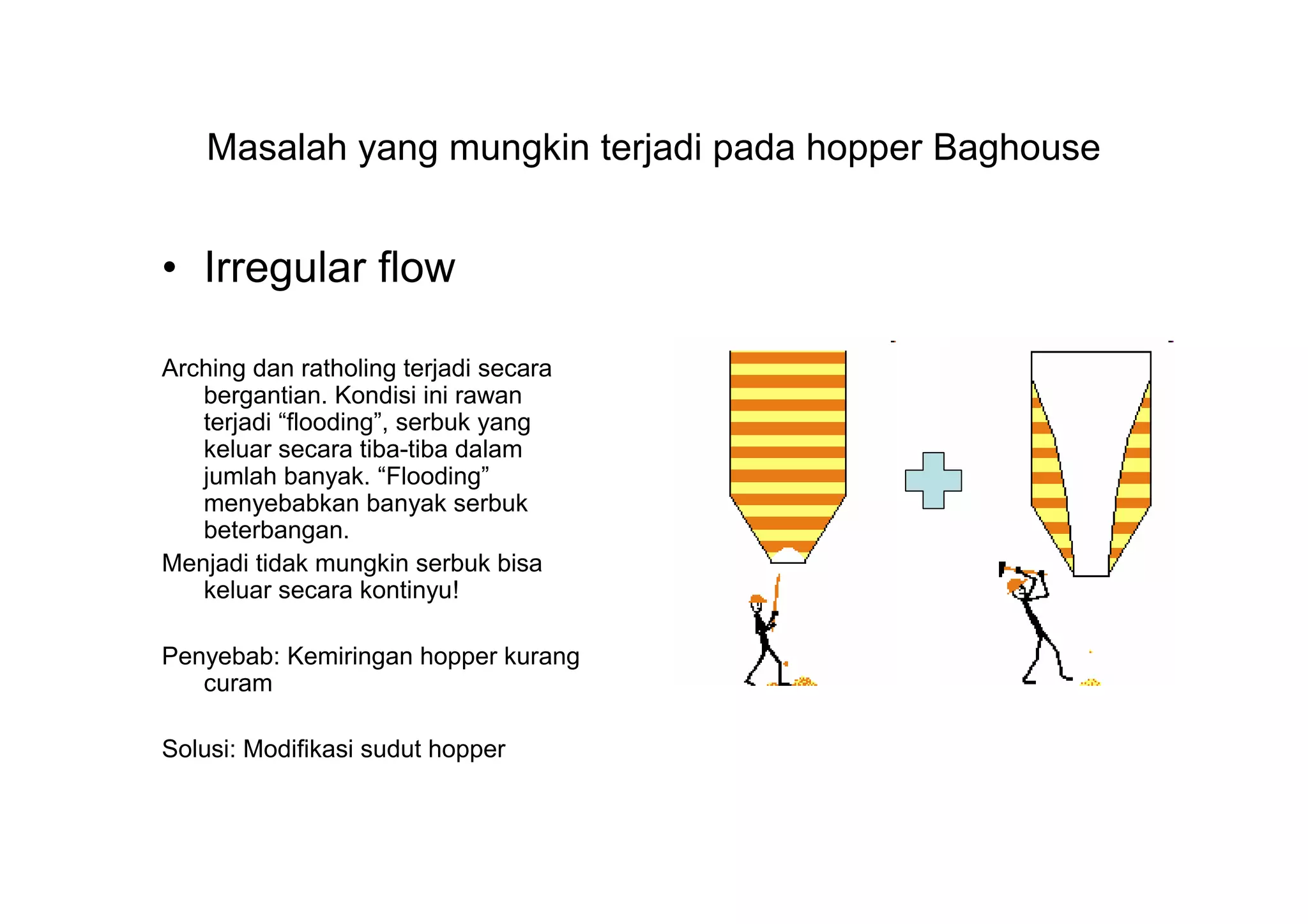 Masalah yang mungkin terjadi pada hopper Baghouse

• Irregular flow

Arching dan ratholing terjadi secara bergantian. Kondisi ini rawan terjadi “flooding”, serbuk yang keluar secara tiba-tiba dalam jumlah banyak. “Flooding” menyebabkan banyak serbuk beterbangan.

Menjadi tidak mungkin serbuk bisa keluar secara kontinyu!

Penyebab: Kemiringan hopper kurang curam

Solusi: Modifikasi sudut hopper